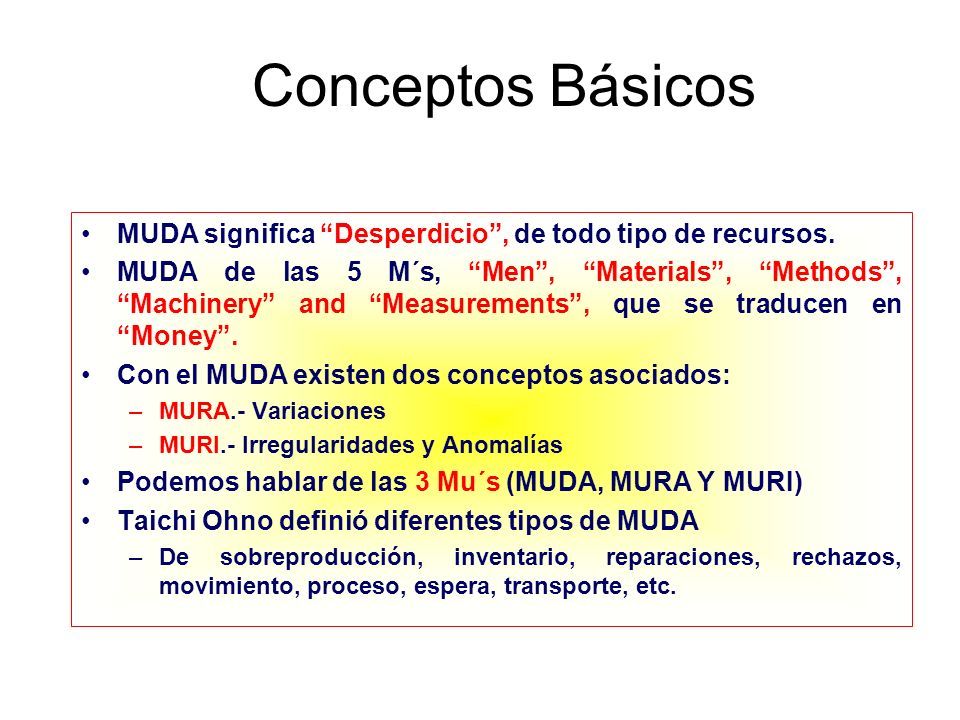 Conceptos Básicos

• MUDA significa “Desperdicio”, de todo tipo de recursos.
• MUDA de las 5 M´s, “Men”, “Materials”, “Methods”, “Machinery” and “Measurements”, que se traducen en “Money”.
• Con el MUDA existen dos conceptos asociados:
– MURA.- Variaciones
– MURI.- Irregularidades y Anomalías
• Podemos hablar de las 3 Mu´s (MUDA, MURA Y MURI)
• Taichi Ohno definió diferentes tipos de MUDA
– De sobreproducción, inventario, reparaciones, rechazos, movimiento, proceso, espera, transporte, etc.